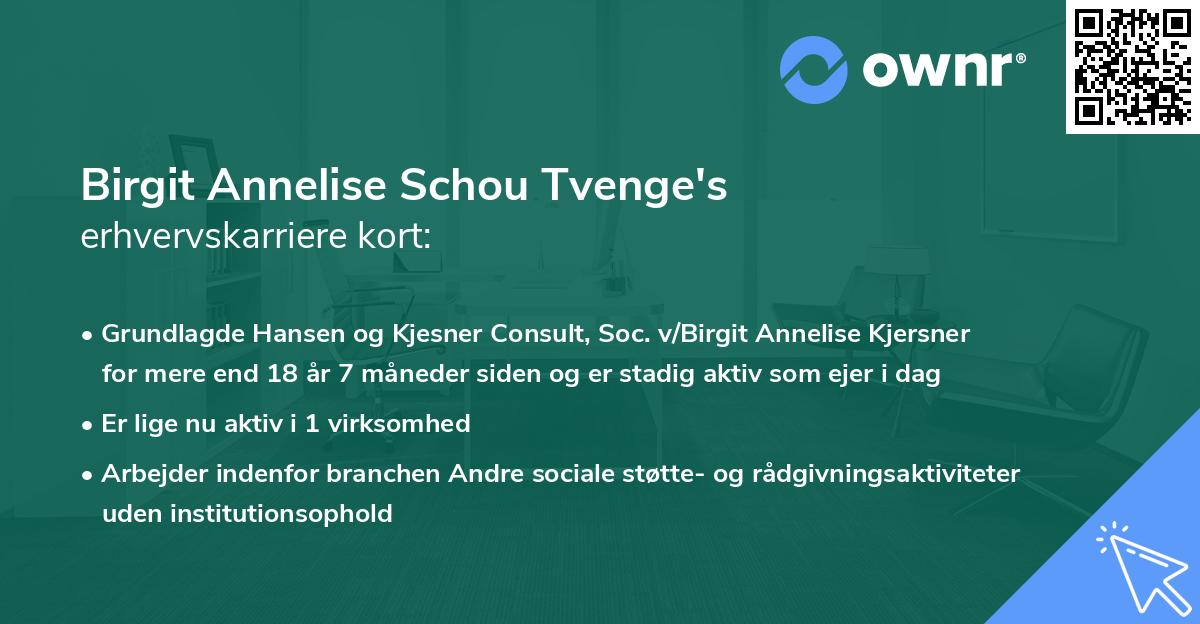 ownr®

Birgit Annelise Schou Tvenge's
erhvervskarriere kort:

• Grundlagde Hansen og Kjesner Consult, Soc. v/Birgit Annelise Kjersner for mere end 18 år 7 måneder siden og er stadig aktiv som ejer i dag

• Er lige nu aktiv i 1 virksomhed

• Arbejder indenfor branchen Andre sociale støtte- og rådgivningsaktiviteter uden institutionsophold